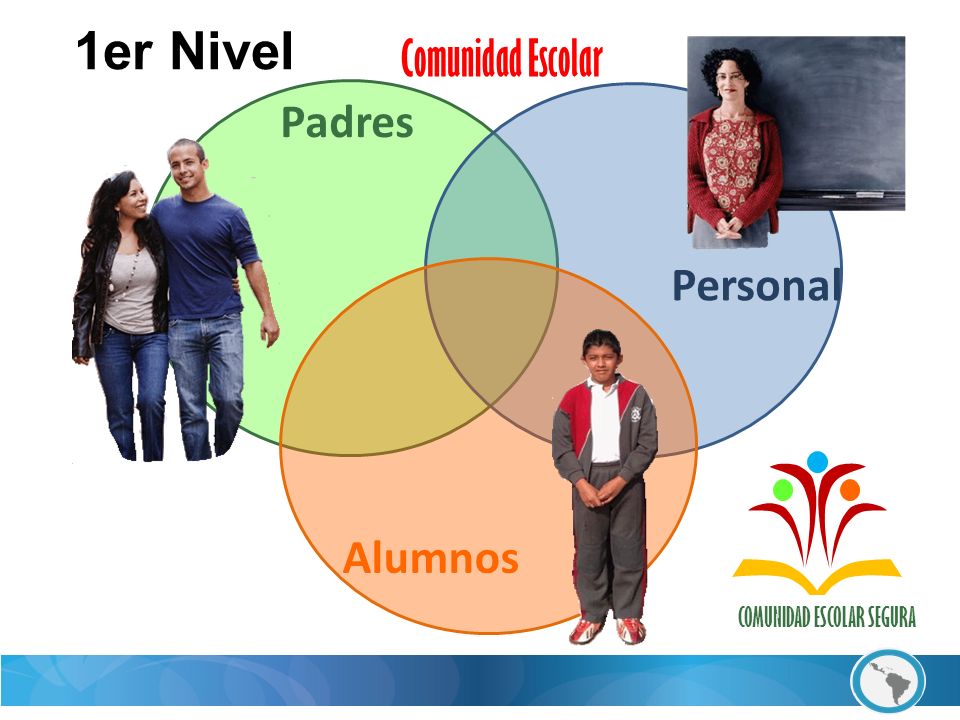 1er Nivel

Comunidad Escolar

Padres

Personal

Alumnos

COMUNIDAD ESCOLAR SEGURA